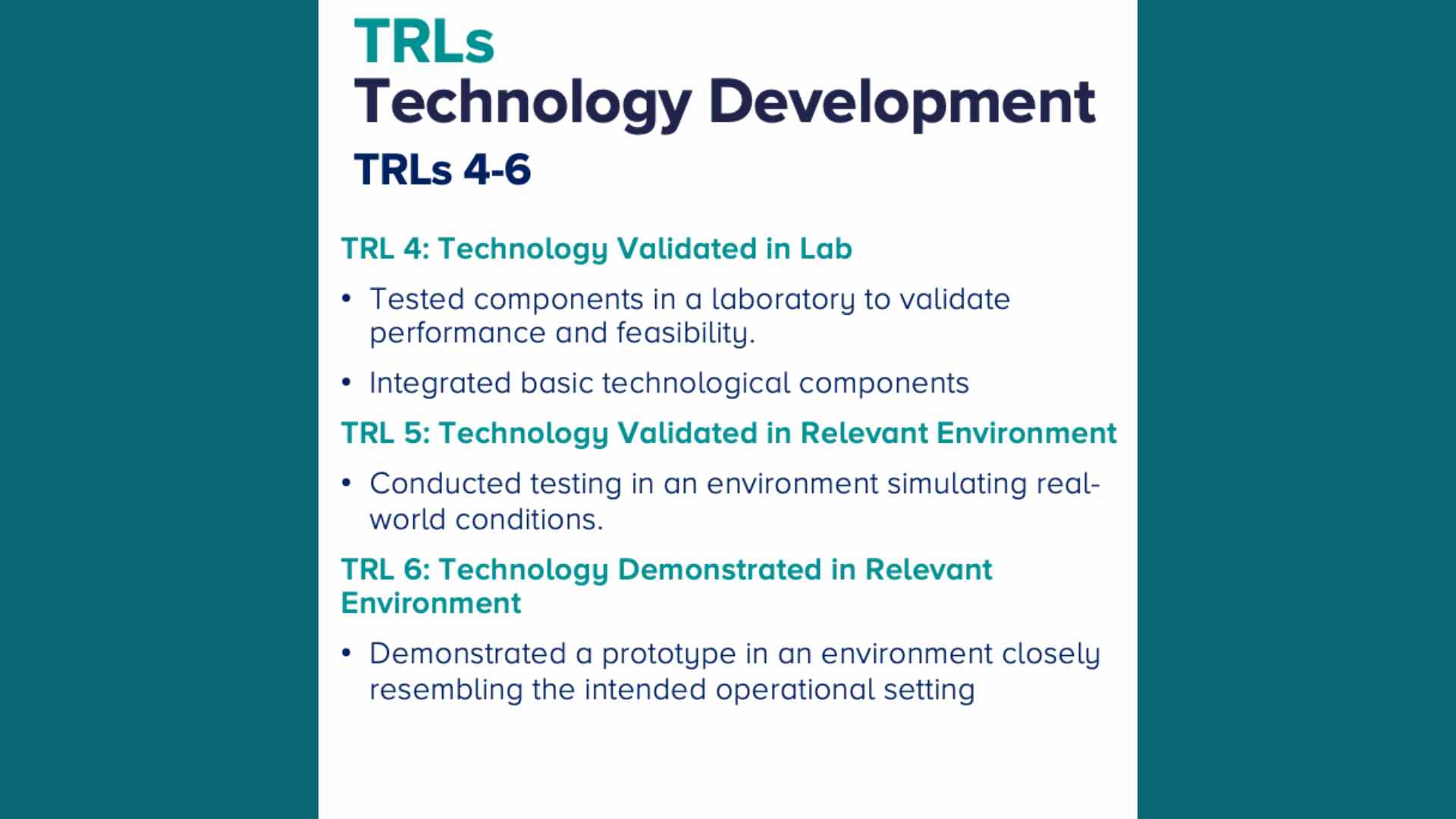 TRLs
Technology Development
TRLs 4-6

TRL 4: Technology Validated in Lab

• Tested components in a laboratory to validate performance and feasibility.

• Integrated basic technological components

TRL 5: Technology Validated in Relevant Environment

• Conducted testing in an environment simulating real-world conditions.

TRL 6: Technology Demonstrated in Relevant Environment

• Demonstrated a prototype in an environment closely resembling the intended operational setting